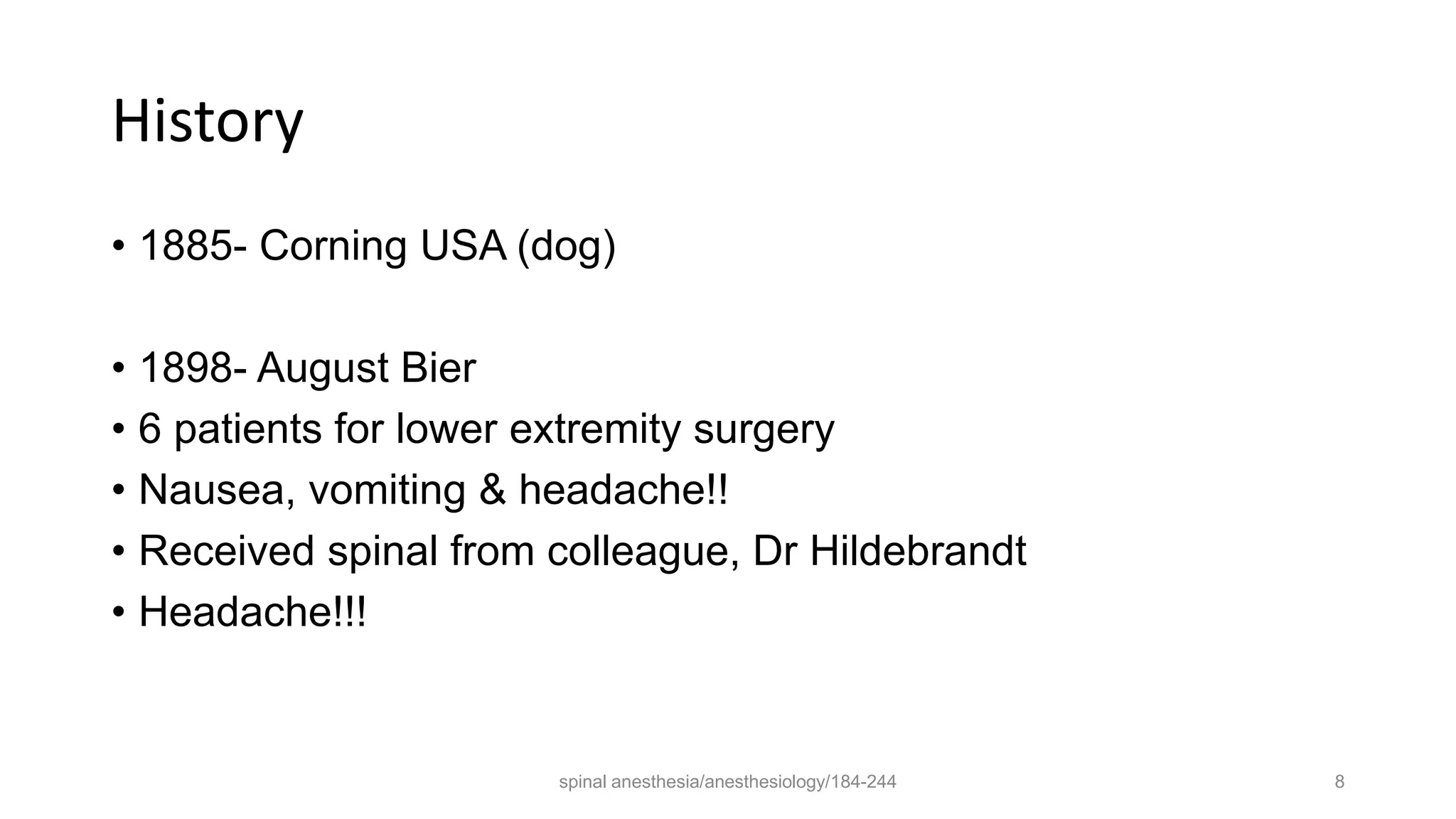 History

• 1885- Corning USA (dog)

• 1898- August Bier
• 6 patients for lower extremity surgery
• Nausea, vomiting & headache!!
• Received spinal from colleague, Dr Hildebrandt
• Headache!!!

spinal anesthesia/anesthesiology/184-244

8